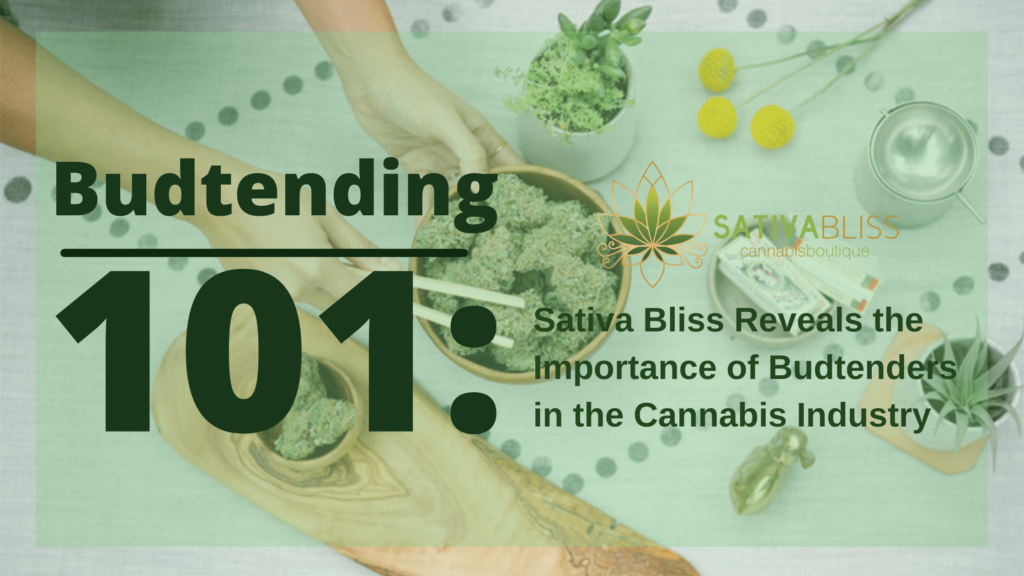 Budtending

101:

SATIVABLISS
cannabisboutique

Sativa Bliss Reveals the Importance of Budtenders in the Cannabis Industry